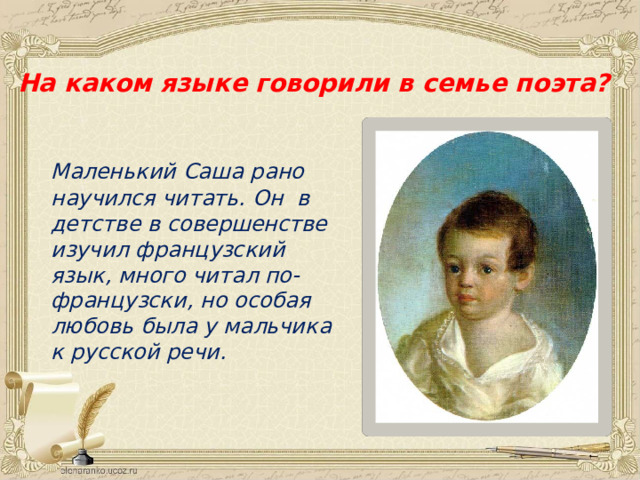 На каком языке говорили в семье поэта?

Маленький Саша рано научился читать. Он в детстве в совершенстве изучил французский язык, много читал по-французски, но особая любовь была у мальчика к русской речи.

elenaranko.ucoz.ru